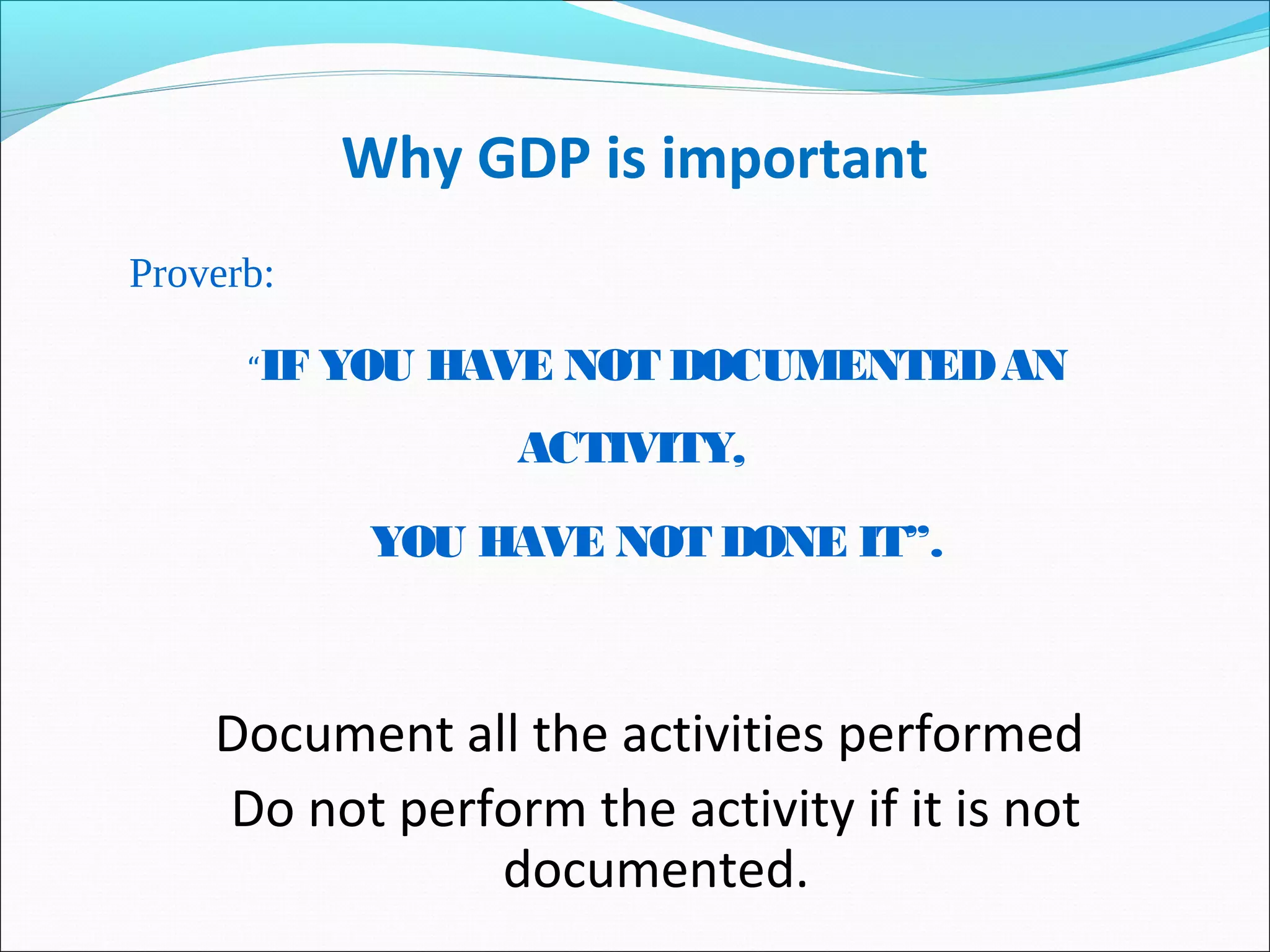 Why GDP is important

Proverb:

“IF YOU HAVE NOT DOCUMENTED AN ACTIVITY,

YOU HAVE NOT DONE IT”.

Document all the activities performed

Do not perform the activity if it is not documented.